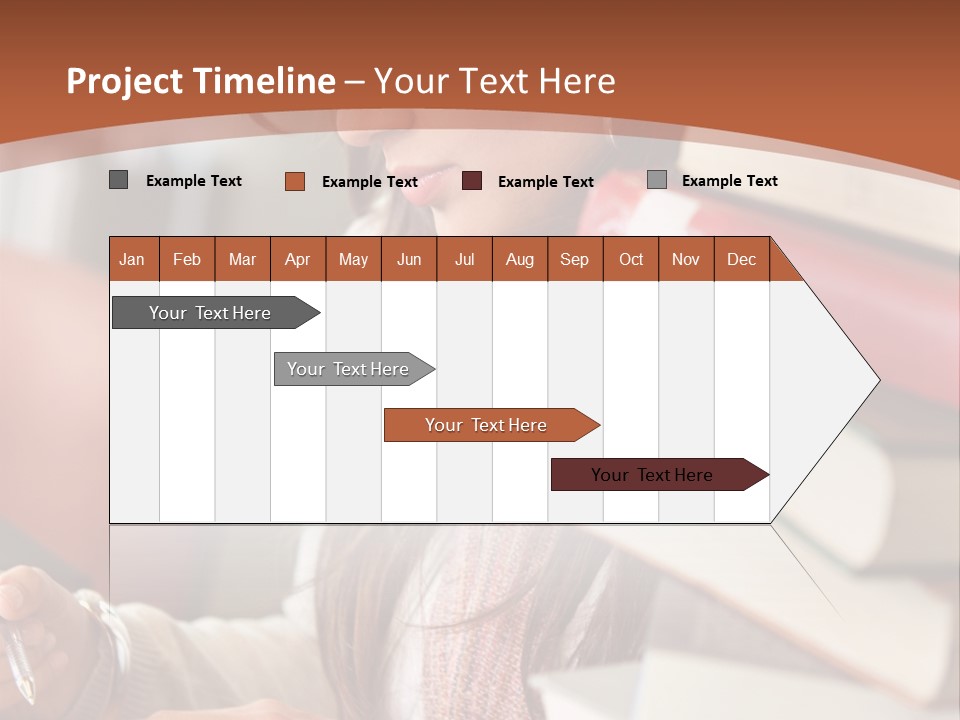 Project Timeline – Your Text Here

Example Text
Example Text
Example Text
Example Text

| Jan | Feb | Mar | Apr | May | Jun | Jul | Aug | Sep | Oct | Nov | Dec |
|---|---|---|---|---|---|---|---|---|---|---|---|

Your Text Here

Your Text Here

Your Text Here

Your Text Here